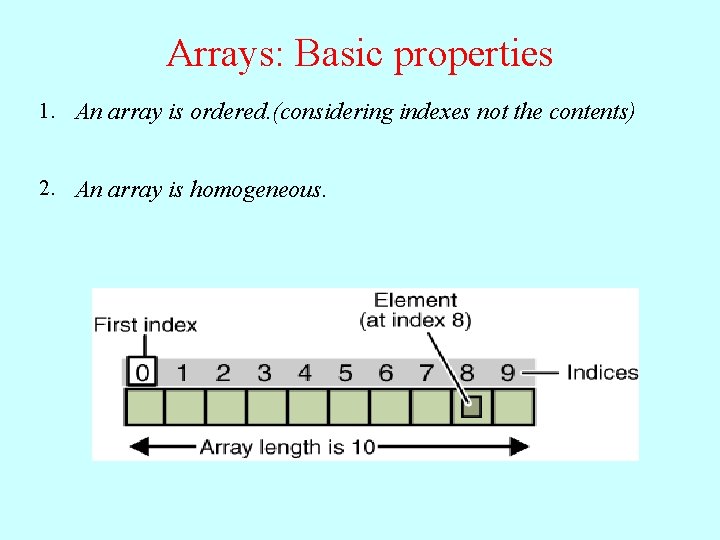 Arrays: Basic properties

1. An array is ordered.(considering indexes not the contents)

2. An array is homogeneous.

First index

Element (at index 8)

0 1 2 3 4 5 6 7 8 9

Indices

Array length is 10